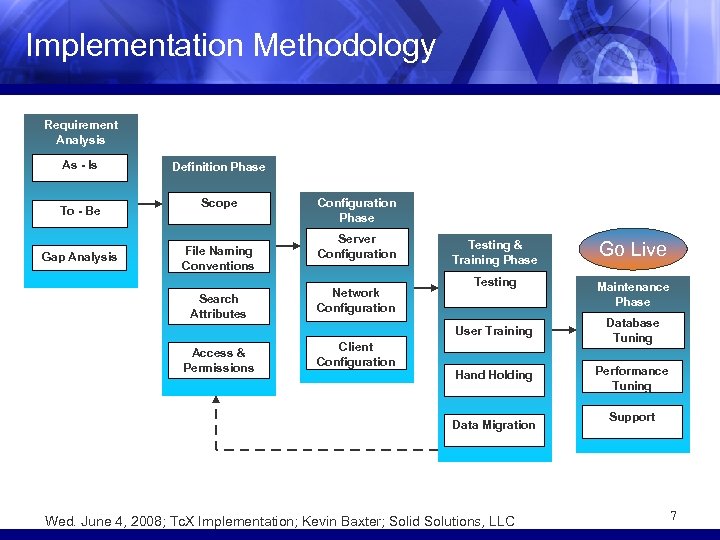 Implementation Methodology

Requirement Analysis
As - Is
To - Be
Gap Analysis

Definition Phase
Scope
File Naming Conventions
Search Attributes
Access & Permissions

Configuration Phase
Server Configuration
Network Configuration
Client Configuration

Testing & Training Phase
Testing
User Training
Hand Holding
Data Migration

Go Live

Maintenance Phase
Database Tuning
Performance Tuning
Support

Wed. June 4, 2008; TcX Implementation; Kevin Baxter; Solid Solutions, LLC

7